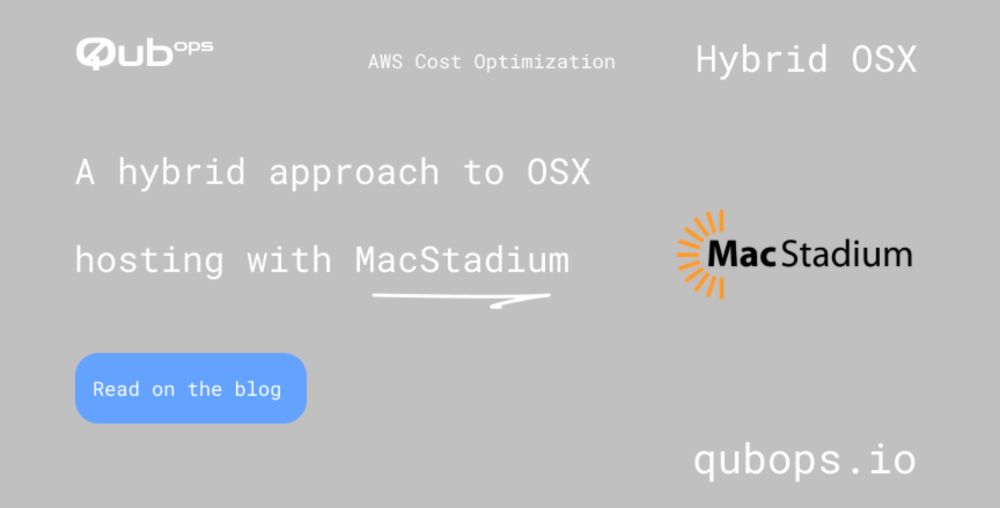 Qubops

AWS Cost Optimization

Hybrid OSX

A hybrid approach to OSX hosting with MacStadium

MacStadium

Read on the blog

qubops.io